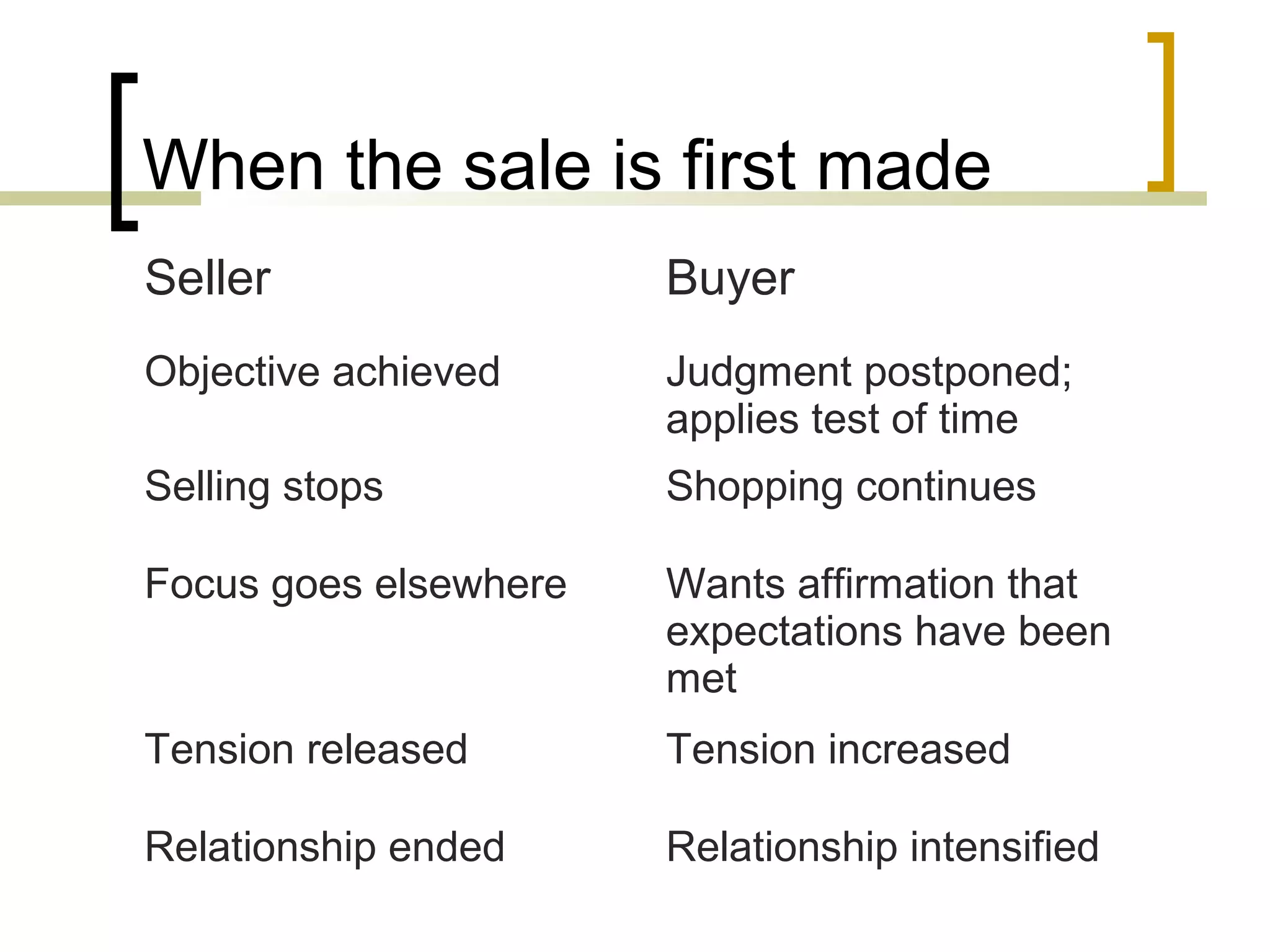 When the sale is first made

| Seller | Buyer |
|---|---|
| Objective achieved | Judgment postponed; applies test of time |
| Selling stops | Shopping continues |
| Focus goes elsewhere | Wants affirmation that expectations have been met |
| Tension released | Tension increased |
| Relationship ended | Relationship intensified |